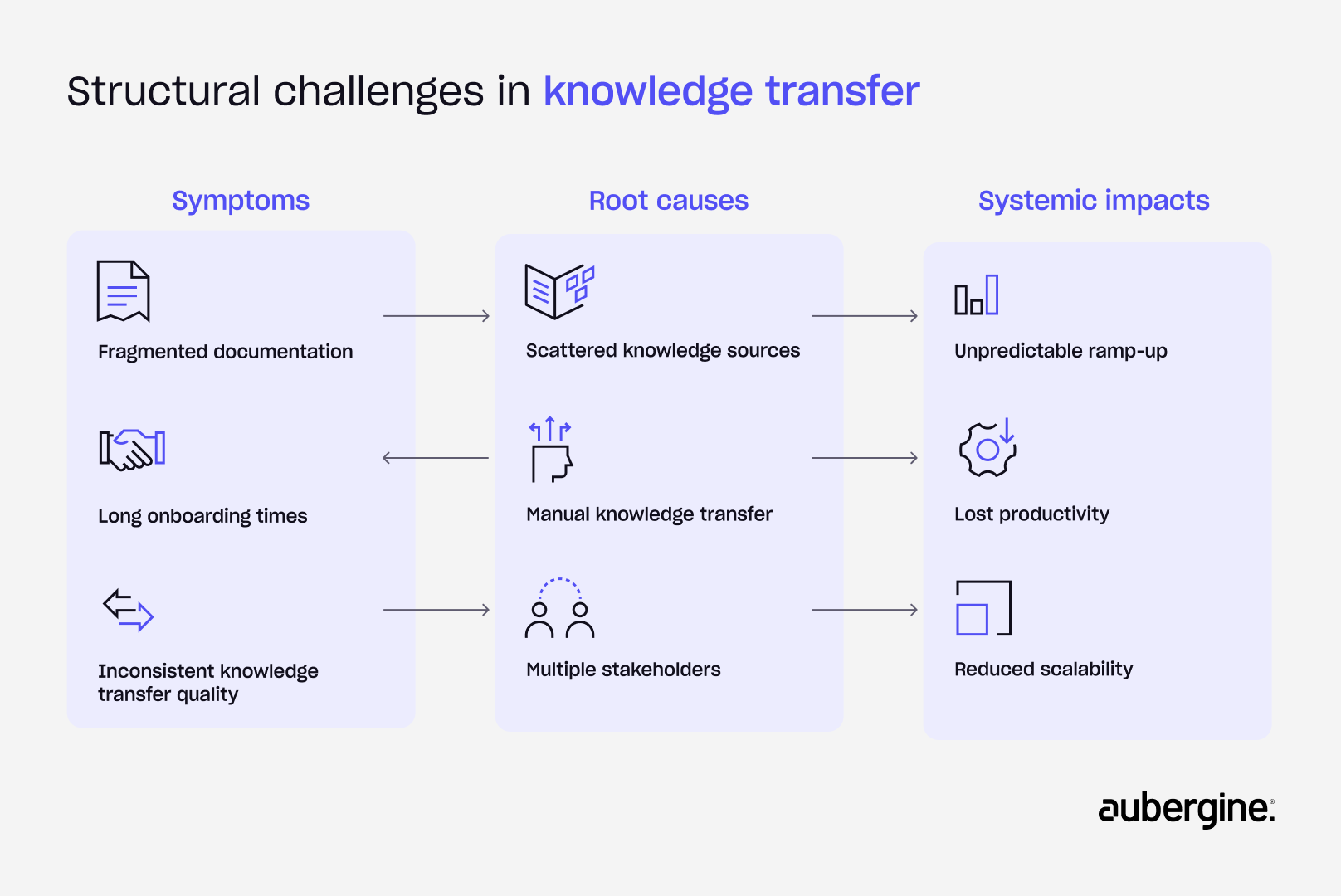 Structural challenges in knowledge transfer

Symptoms

Fragmented documentation

Long onboarding times

Inconsistent knowledge transfer quality

Root causes

Scattered knowledge sources

Manual knowledge transfer

Multiple stakeholders

Systemic impacts

Unpredictable ramp-up

Lost productivity

Reduced scalability

aubergine.